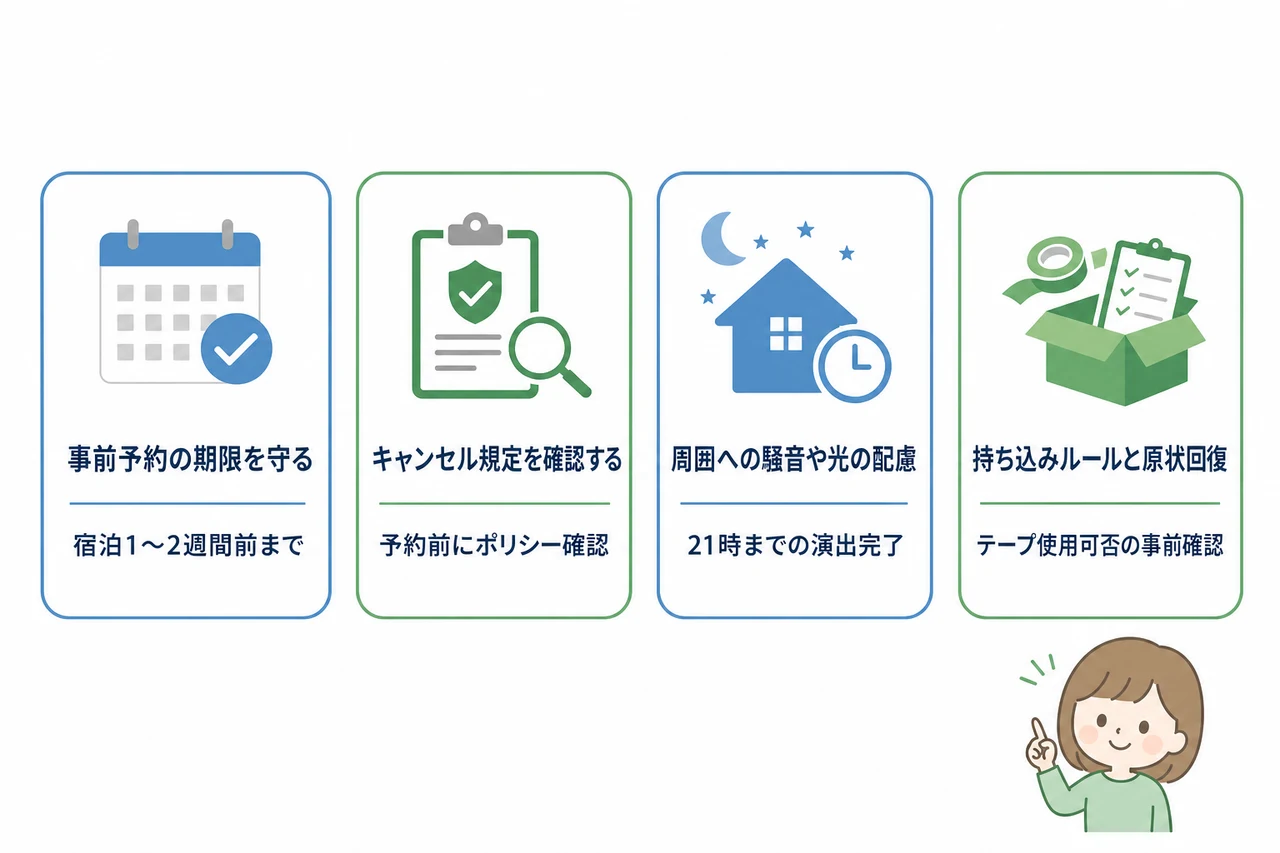 事前予約の期限を守る

宿泊1〜2週間前まで

キャンセル規定を確認する

予約前にポリシー確認

周囲への騒音や光の配慮

21時までの演出完了

持ち込みルールと原状回復

テープ使用可否の事前確認